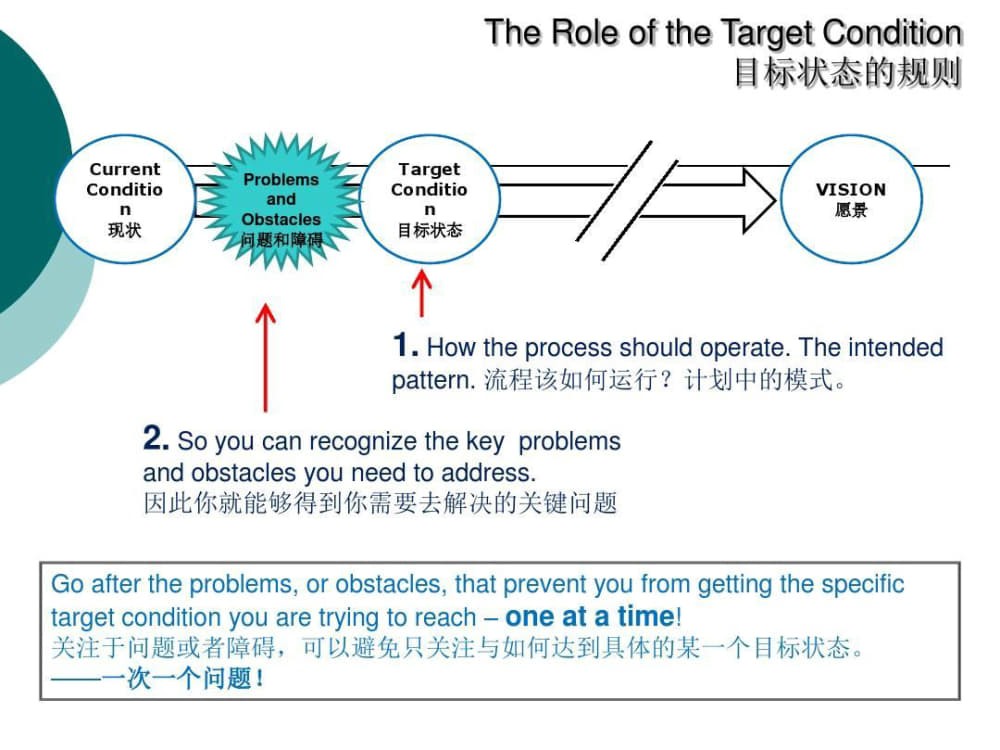 The Role of the Target Condition
目标状态的规则

Current Condition
现状

Problems and Obstacles
问题和障碍

Target Condition
目标状态

VISION
愿景

1. How the process should operate. The intended pattern. 流程该如何运行？计划中的模式。

2. So you can recognize the key problems and obstacles you need to address.
因此你就能够得到你需要去解决的关键问题

Go after the problems, or obstacles, that prevent you from getting the specific target condition you are trying to reach – one at a time!
关注于问题或者障碍，可以避免只关注与如何达到具体的某一个目标状态。
——一次一个问题！